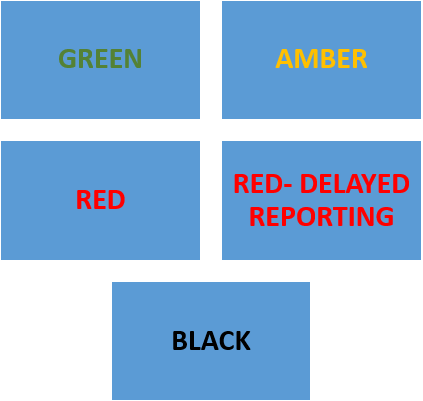 GREEN

AMBER

RED

RED- DELAYED REPORTING

BLACK